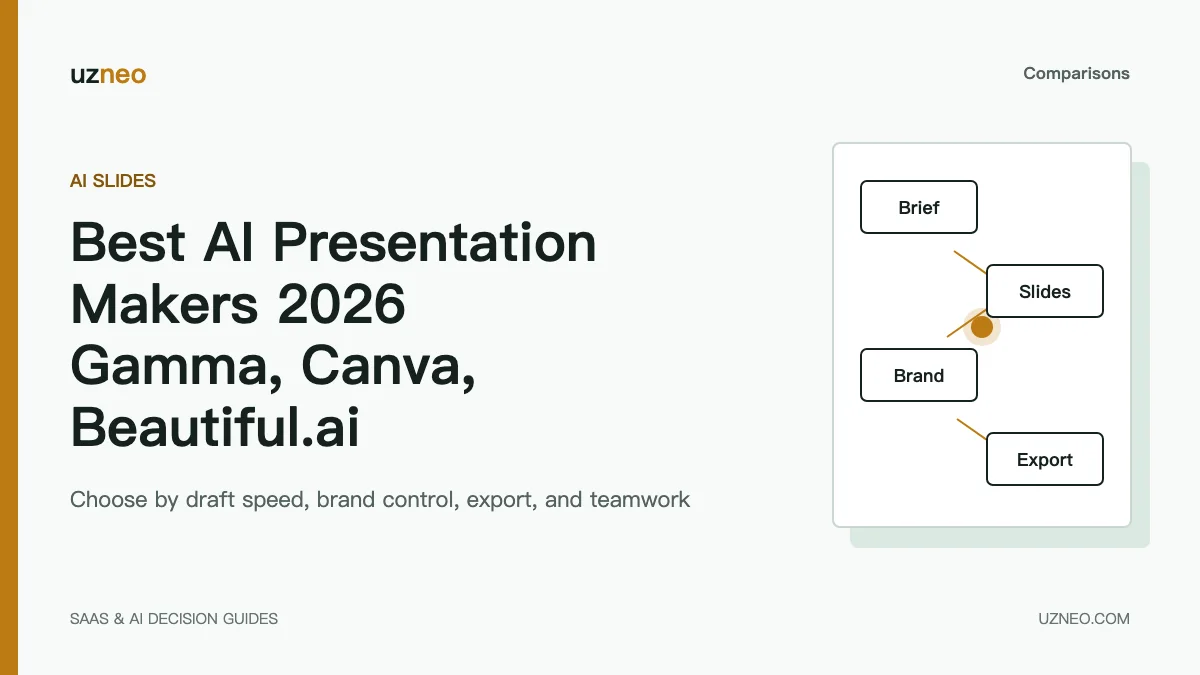 uzneo

Comparisons

AI SLIDES

Best AI Presentation Makers 2026 Gamma, Canva, Beautiful.ai

Choose by draft speed, brand control, export, and teamwork

Brief

Slides

Brand

Export

SAAS & AI DECISION GUIDES

UZNEO.COM